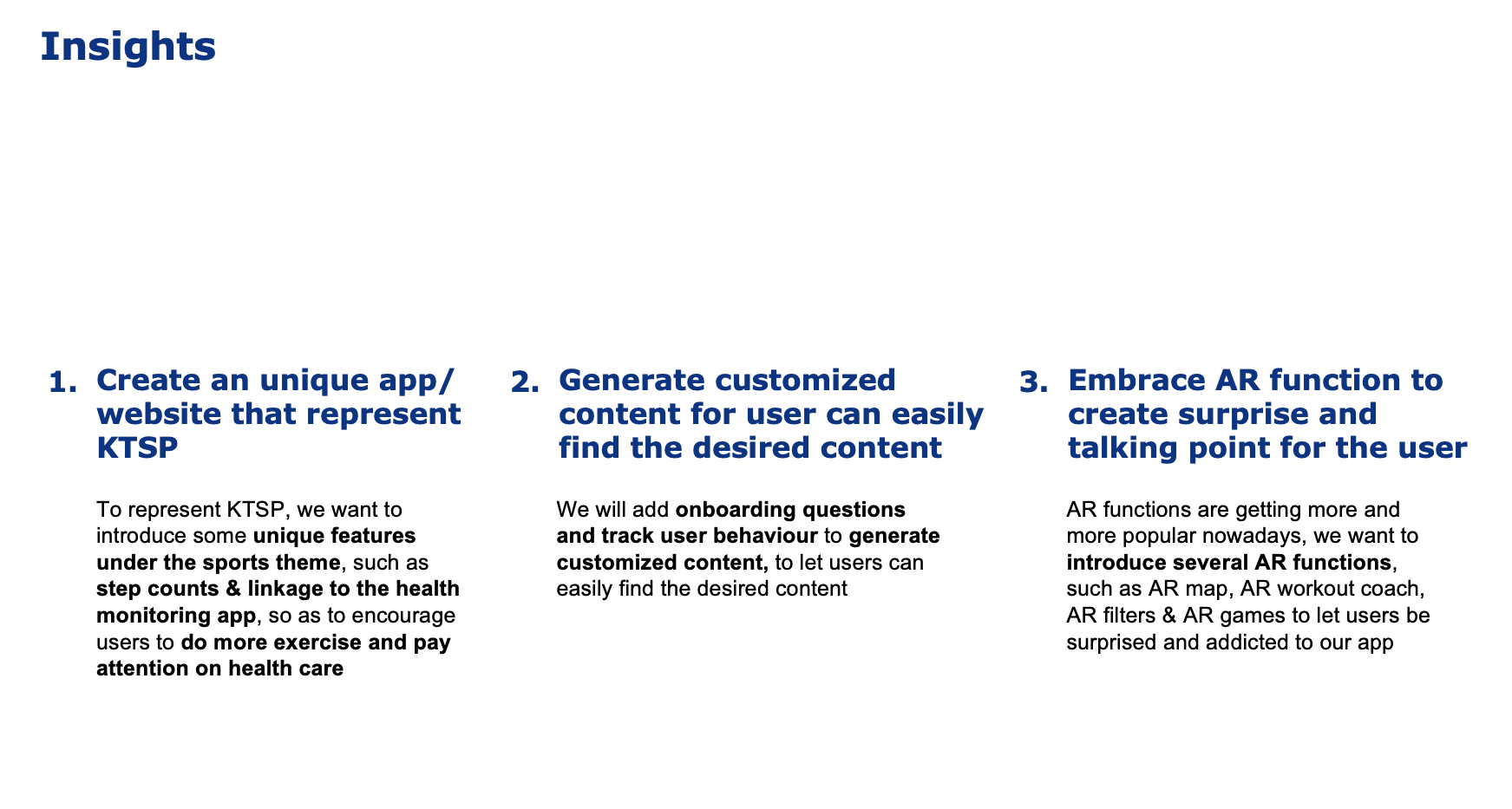 Insights

1. Create an unique app/ website that represent KTSP

To represent KTSP, we want to introduce some unique features under the sports theme, such as step counts & linkage to the health monitoring app, so as to encourage users to do more exercise and pay attention on health care

2. Generate customized content for user can easily find the desired content

We will add onboarding questions and track user behaviour to generate customized content, to let users can easily find the desired content

3. Embrace AR function to create surprise and talking point for the user

AR functions are getting more and more popular nowadays, we want to introduce several AR functions, such as AR map, AR workout coach, AR filters & AR games to let users be surprised and addicted to our app